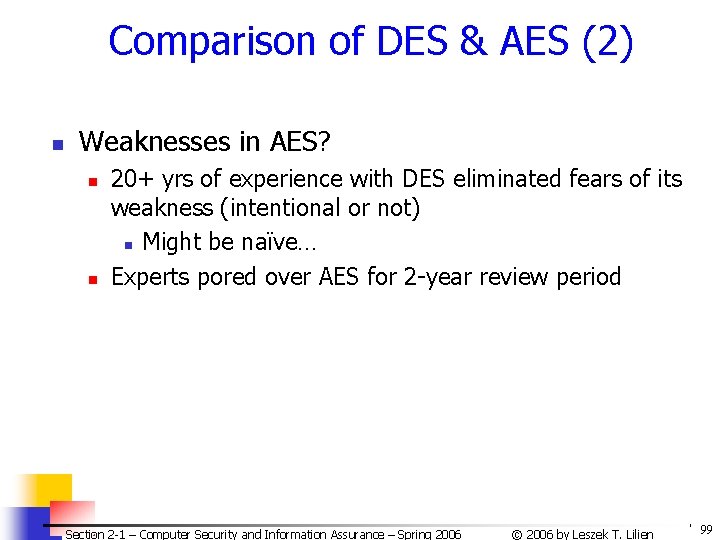 Comparison of DES & AES (2)

Weaknesses in AES?

20+ yrs of experience with DES eliminated fears of its weakness (intentional or not)

Might be naïve…

Experts pored over AES for 2-year review period

Section 2-1 – Computer Security and Information Assurance – Spring 2006 © 2006 by Leszek T. Lilien 99